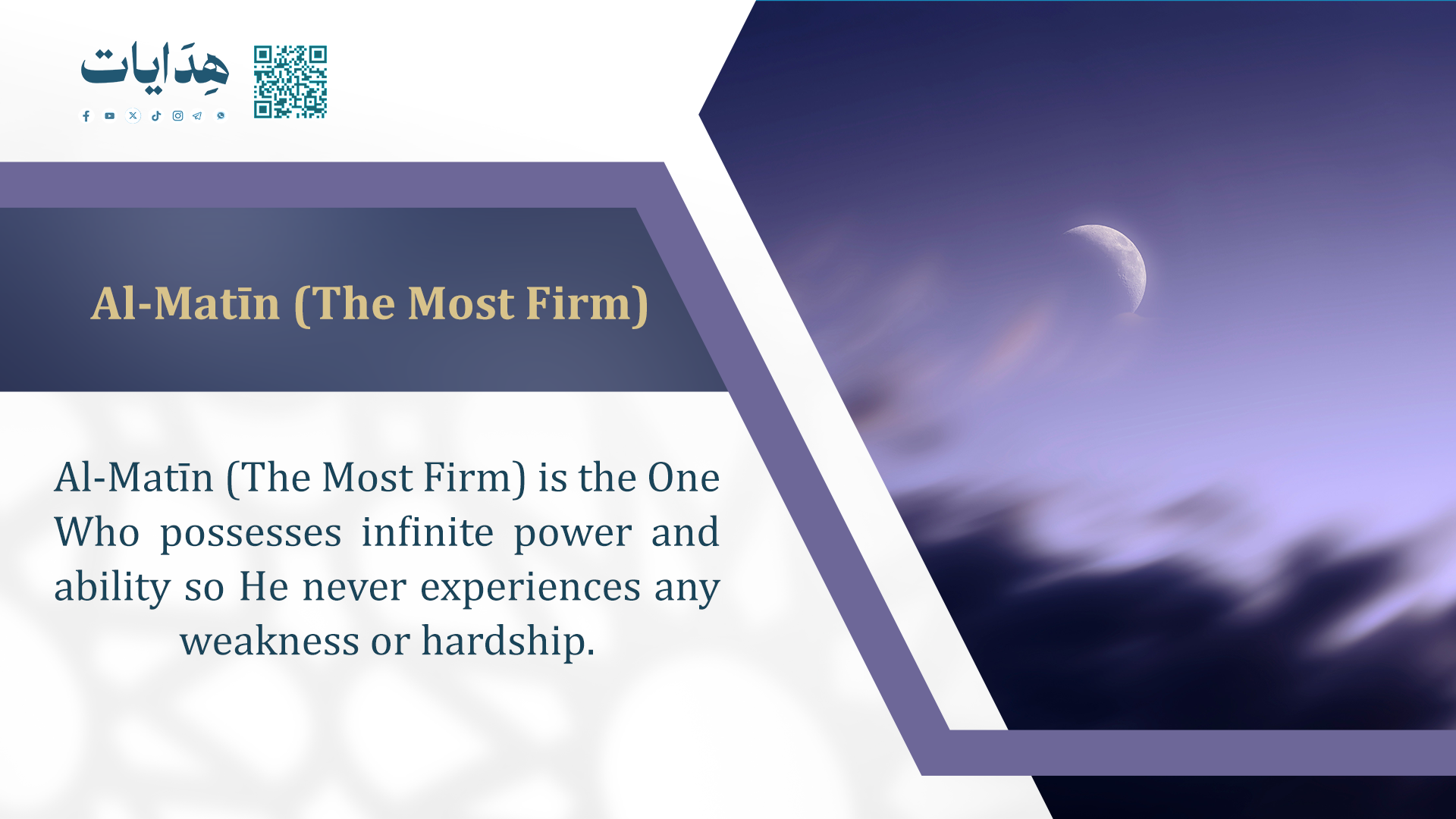 هِدَايات

Al-Matīn (The Most Firm)

Al-Matīn (The Most Firm) is the One Who possesses infinite power and ability so He never experiences any weakness or hardship.